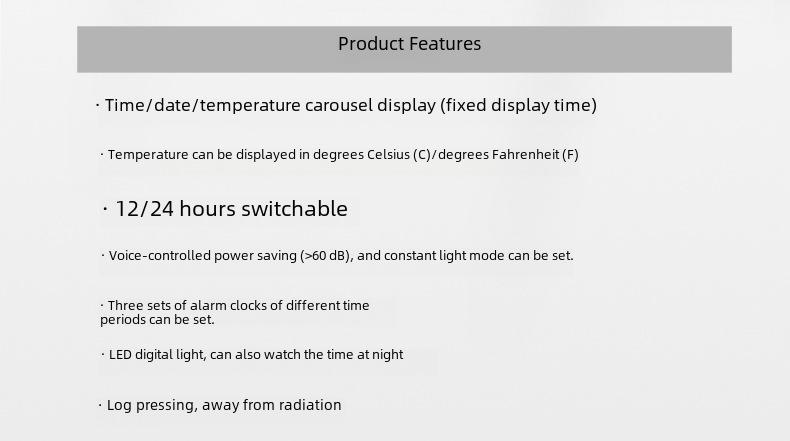 Product Features

· Time/date/temperature carousel display (fixed display time)

· Temperature can be displayed in degrees Celsius (C)/degrees Fahrenheit (F)

· 12/24 hours switchable

· Voice-controlled power saving (>60 dB), and constant light mode can be set.

· Three sets of alarm clocks of different time periods can be set.

· LED digital light, can also watch the time at night

· Log pressing, away from radiation